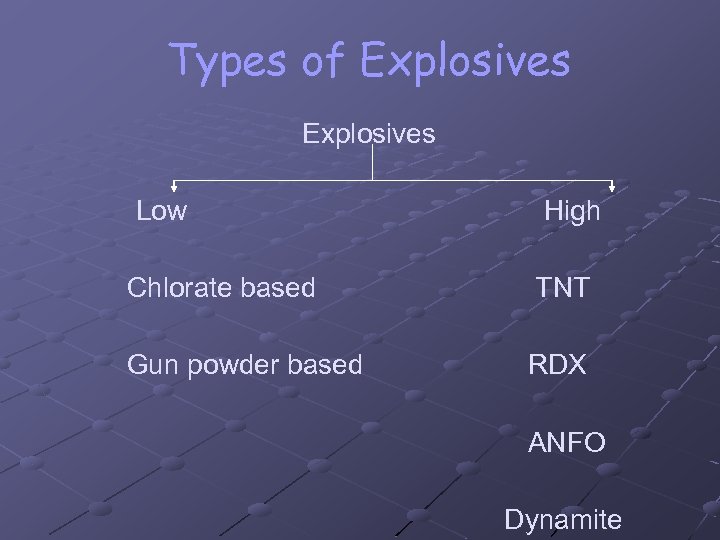 Types of Explosives

Explosives

Low

Chlorate based

Gun powder based

High

TNT

RDX

ANFO

Dynamite